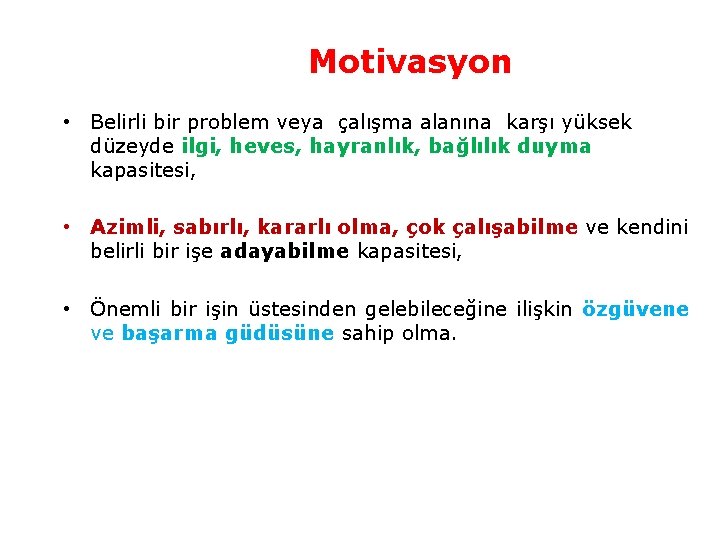 Motivasyon

• Belirli bir problem veya çalışma alanına karşı yüksek düzeyde ilgi, heves, hayranlık, bağlılık duyma kapasitesi,

• Azimli, sabırlı, kararlı olma, çok çalışabilme ve kendini belirli bir işe adayabilme kapasitesi,

• Önemli bir işin üstesinden gelebileceğine ilişkin özgüvene ve başarma güdüsüne sahip olma.